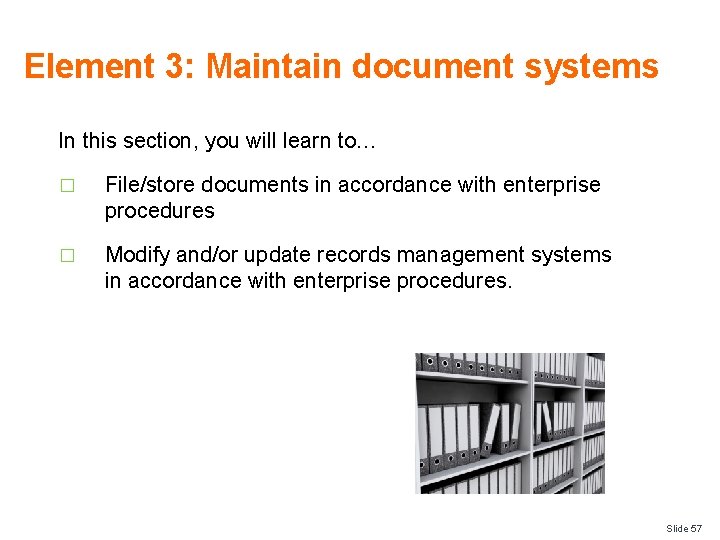 Element 3: Maintain document systems

In this section, you will learn to…

□ File/store documents in accordance with enterprise procedures

□ Modify and/or update records management systems in accordance with enterprise procedures.

Slide 57